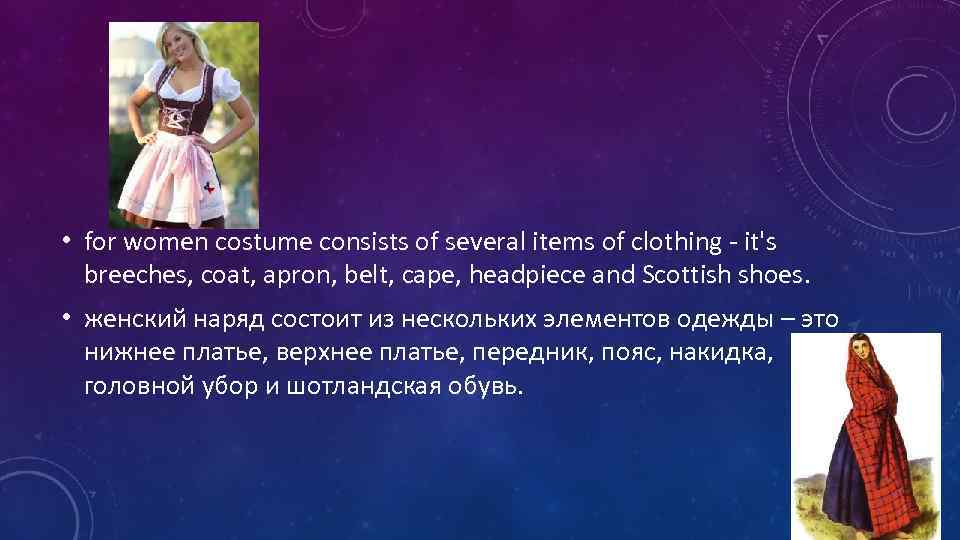 • for women costume consists of several items of clothing - it's breeches, coat, apron, belt, cape, headpiece and Scottish shoes.

• женский наряд состоит из нескольких элементов одежды – это нижнее платье, верхнее платье, передник, пояс, накидка, головной убор и шотландская обувь.